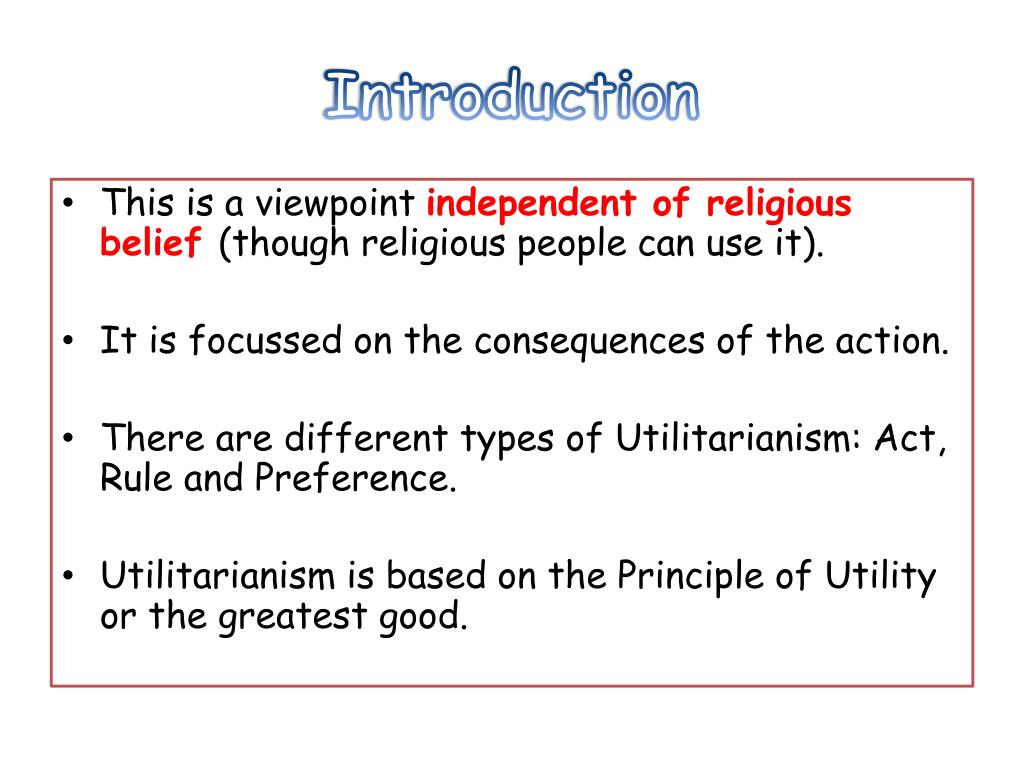 Introduction

• This is a viewpoint independent of religious belief (though religious people can use it).

• It is focussed on the consequences of the action.

• There are different types of Utilitarianism: Act, Rule and Preference.

• Utilitarianism is based on the Principle of Utility or the greatest good.